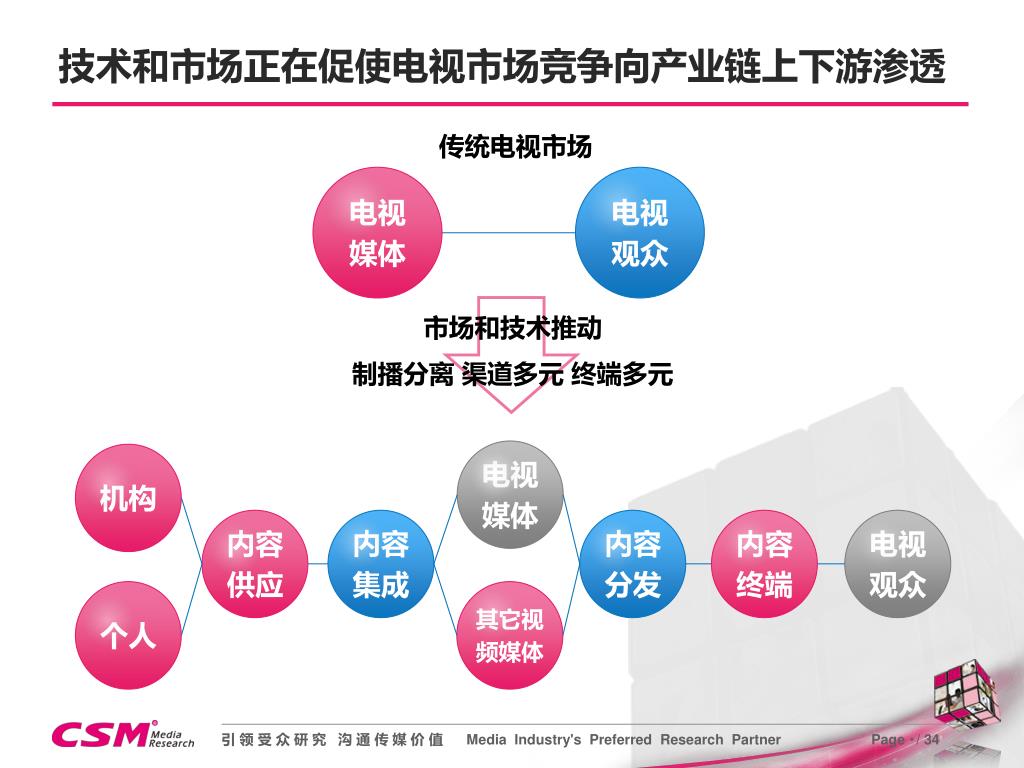 技术和市场正在促使电视市场竞争向产业链上下游渗透

传统电视市场

电视媒体

电视观众

市场和技术推动

制播分离 渠道多元 终端多元

机构

个人

内容供应

内容集成

电视媒体

其它视频媒体

内容分发

内容终端

电视观众

CSM Media Research 引领受众研究 沟通传媒价值 Media Industry's Preferred Research Partner

Page · 34